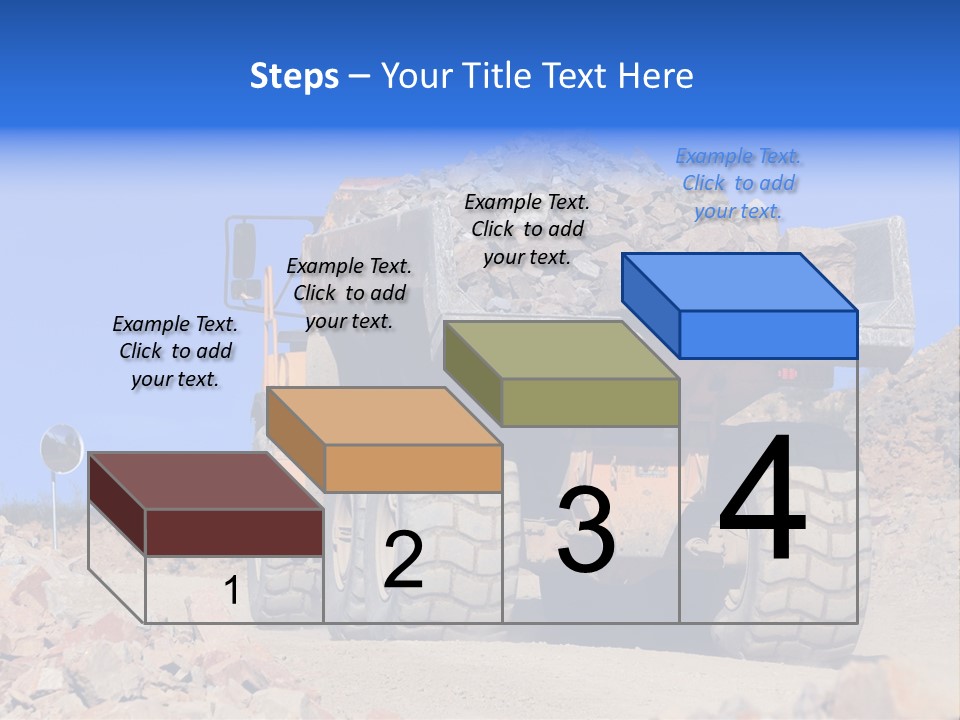 Steps – Your Title Text Here

Example Text. Click to add your text.

Example Text. Click to add your text.

Example Text. Click to add your text.

Example Text. Click to add your text.

1

2

3

4